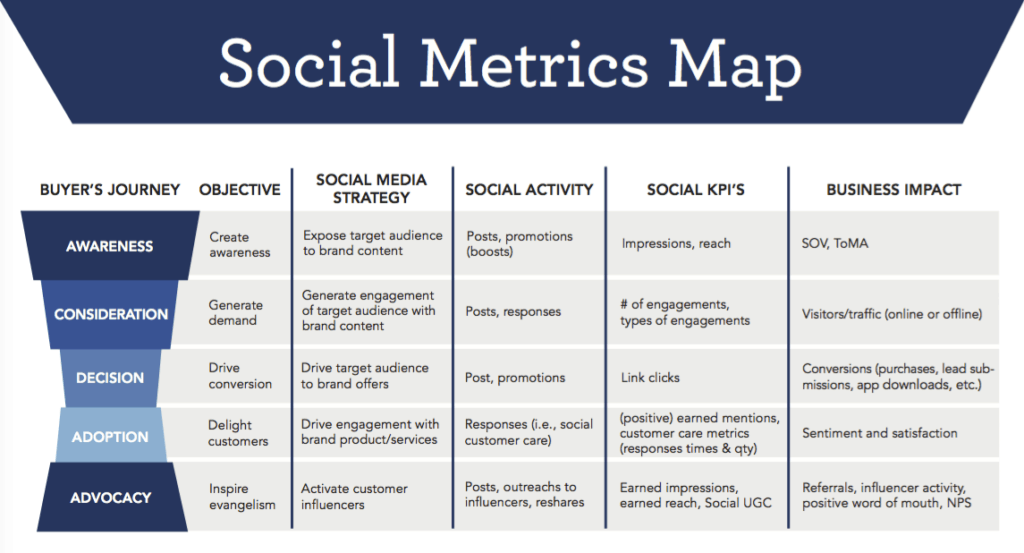 Social Metrics Map

| BUYER'S JOURNEY | OBJECTIVE | SOCIAL MEDIA STRATEGY | SOCIAL ACTIVITY | SOCIAL KPI'S | BUSINESS IMPACT |
|---|---|---|---|---|---|
| AWARENESS | Create awareness | Expose target audience to brand content | Posts, promotions (boosts) | Impressions, reach | SOV, ToMA |
| CONSIDERATION | Generate demand | Generate engagement of target audience with brand content | Posts, responses | # of engagements, types of engagements | Visitors/traffic (online or offline) |
| DECISION | Drive conversion | Drive target audience to brand offers | Post, promotions | Link clicks | Conversions (purchases, lead submissions, app downloads, etc.) |
| ADOPTION | Delight customers | Drive engagement with brand product/services | Responses (i.e., social customer care) | (positive) earned mentions, customer care metrics (responses times & qty) | Sentiment and satisfaction |
| ADVOCACY | Inspire evangelism | Activate customer influencers | Posts, outreachs to influencers, reshares | Earned impressions, earned reach, Social UGC | Referrals, influencer activity, positive word of mouth, NPS |